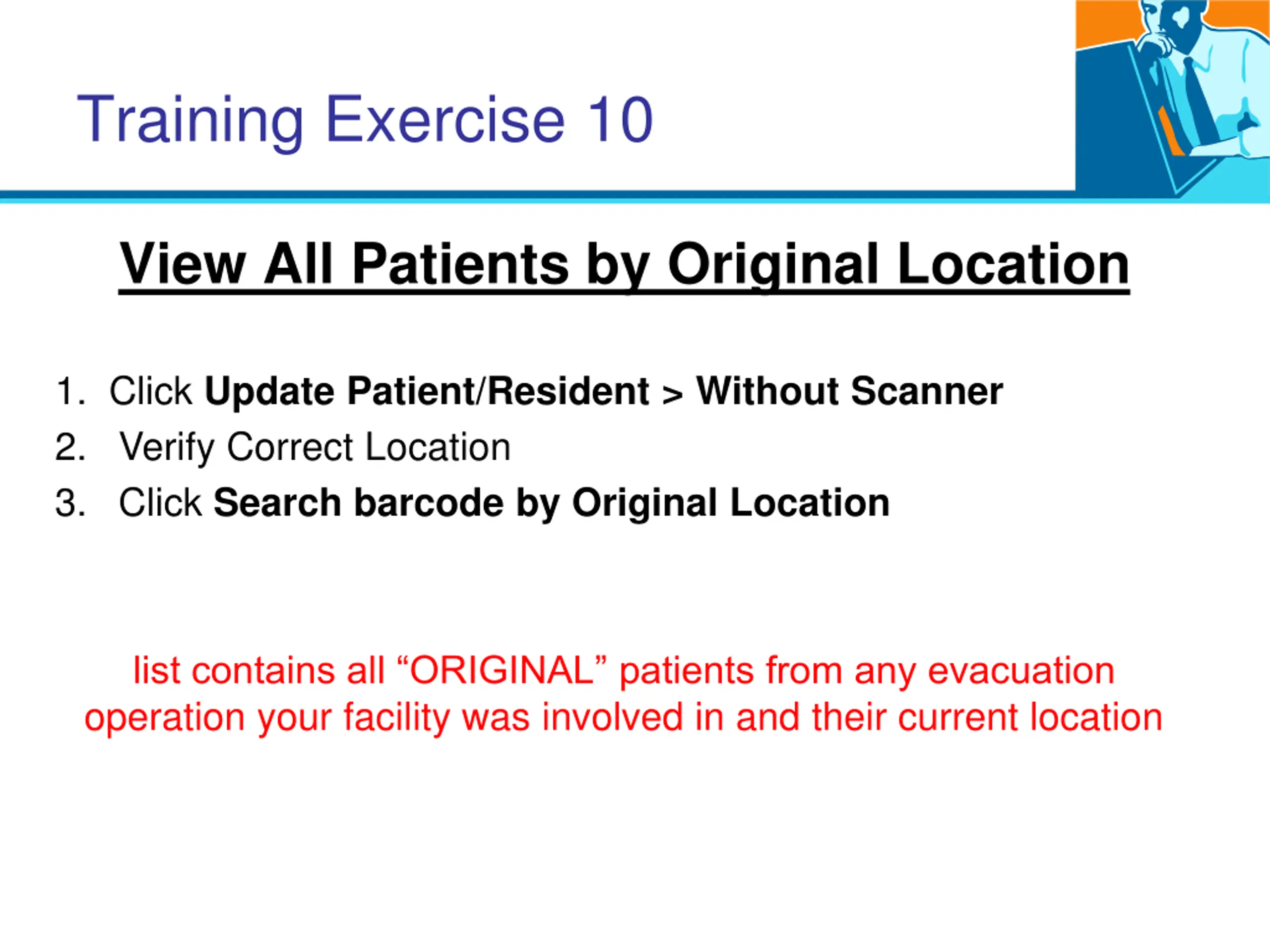 Training Exercise 10

View All Patients by Original Location

1. Click Update Patient/Resident > Without Scanner
2. Verify Correct Location
3. Click Search barcode by Original Location

list contains all “ORIGINAL” patients from any evacuation operation your facility was involved in and their current location